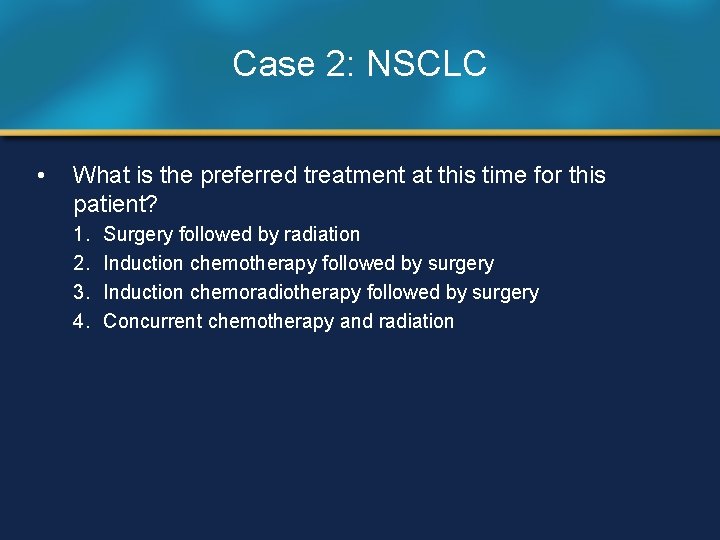 Case 2: NSCLC

• What is the preferred treatment at this time for this patient?

1. Surgery followed by radiation
2. Induction chemotherapy followed by surgery
3. Induction chemoradiotherapy followed by surgery
4. Concurrent chemotherapy and radiation